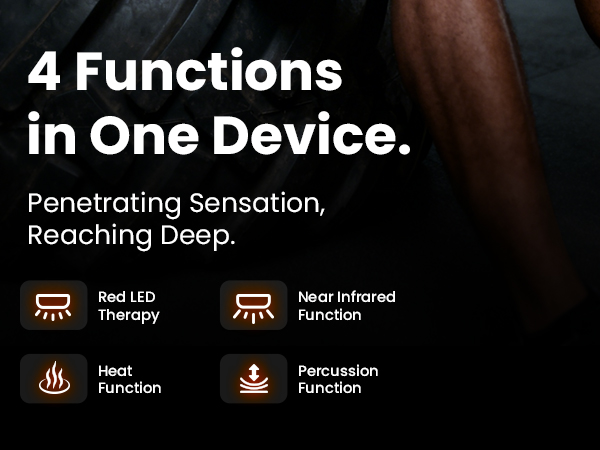 4 Functions
in One Device.

Penetrating Sensation,
Reaching Deep.

Red LED Therapy

Near Infrared Function

Heat Function

Percussion Function